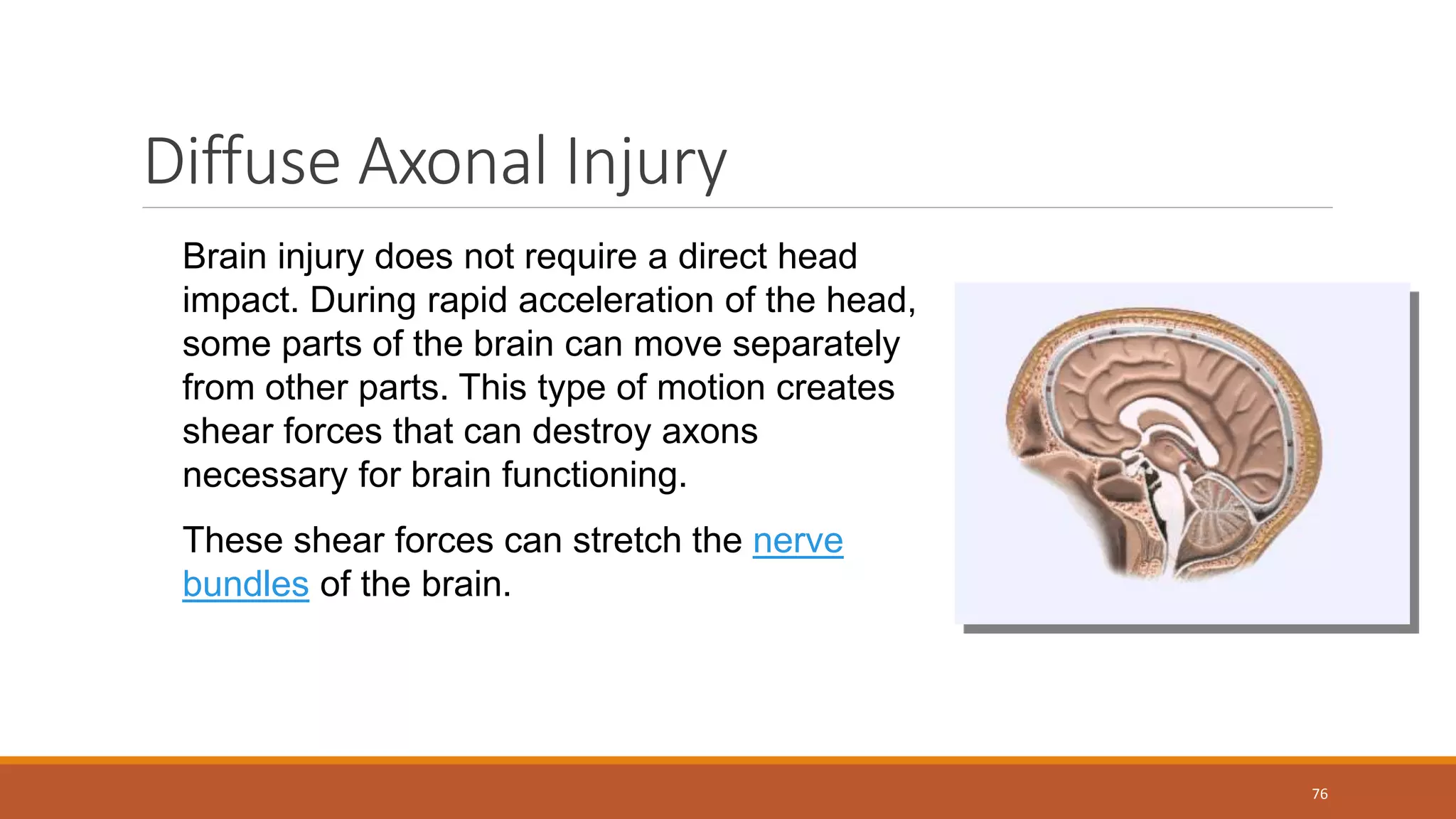 Diffuse Axonal Injury

Brain injury does not require a direct head impact. During rapid acceleration of the head, some parts of the brain can move separately from other parts. This type of motion creates shear forces that can destroy axons necessary for brain functioning.

These shear forces can stretch the nerve bundles of the brain.

76